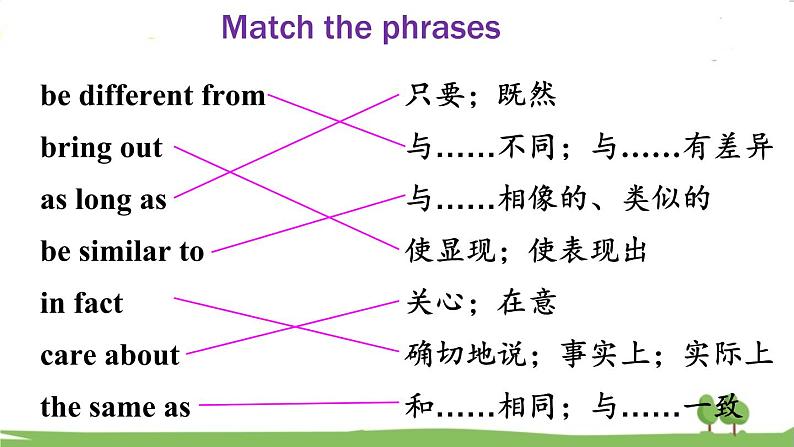 Match the phrases

be different from
bring out
as long as
be similar to
in fact
care about
the same as

只要；既然
与……不同；与……有差异
与……相像的、类似的
使显现；使表现出
关心；在意
确切地说；事实上；实际上
和……相同；与……一致